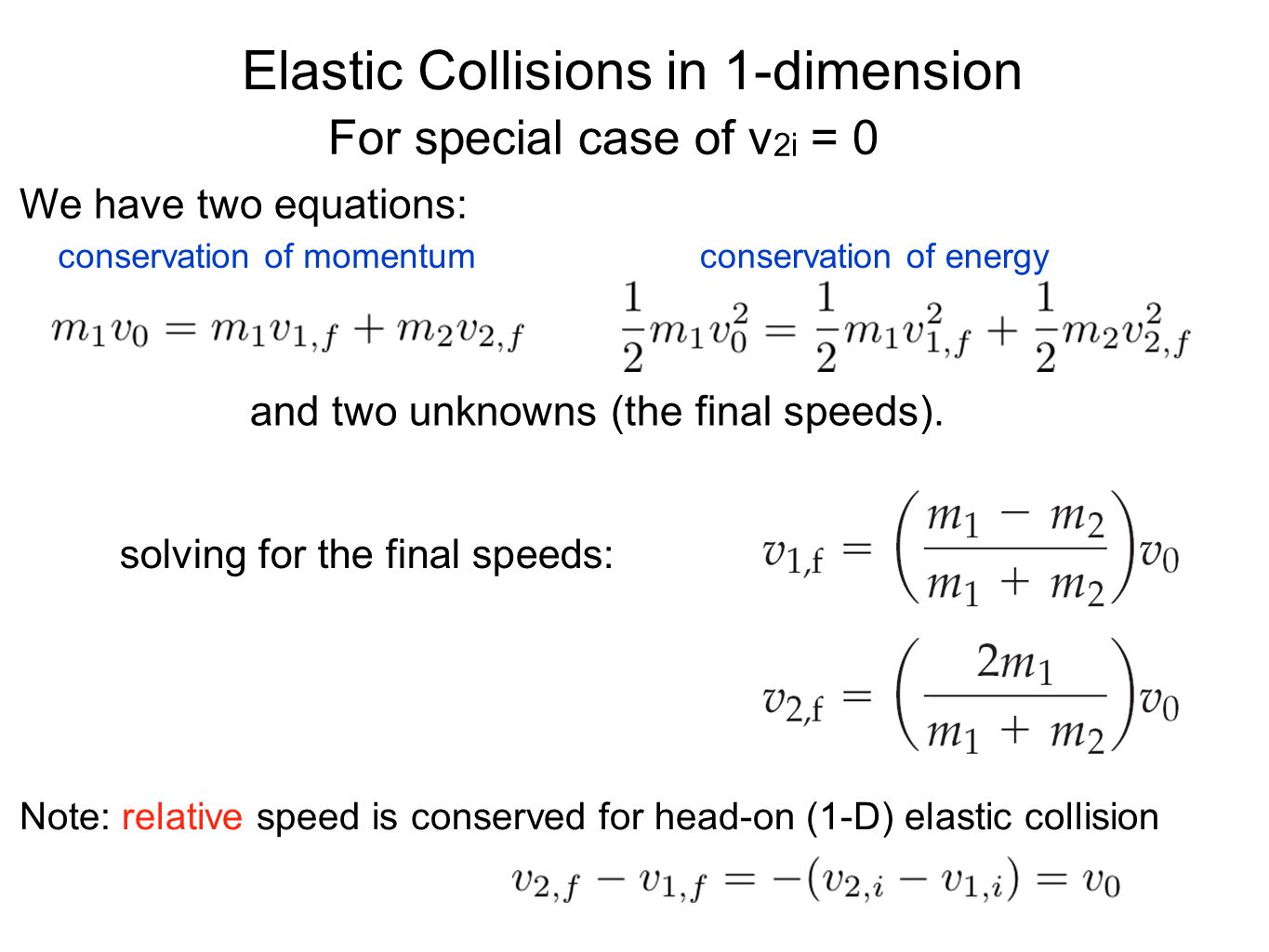 Elastic Collisions in 1-dimension

For special case of $v_{2i} = 0$

We have two equations:

conservation of momentum

$m_1 v_0 = m_1 v_{1,f} + m_2 v_{2,f}$

conservation of energy

$\frac{1}{2} m_1 v_0^2 = \frac{1}{2} m_1 v_{1,f}^2 + \frac{1}{2} m_2 v_{2,f}^2$

and two unknowns (the final speeds).

solving for the final speeds:

$v_{1,f} = \left( \frac{m_1 - m_2}{m_1 + m_2} \right) v_0$

$v_{2,f} = \left( \frac{2m_1}{m_1 + m_2} \right) v_0$

Note: relative speed is conserved for head-on (1-D) elastic collision

$v_{2,f} - v_{1,f} = -(v_{2,i} - v_{1,i}) = v_0$